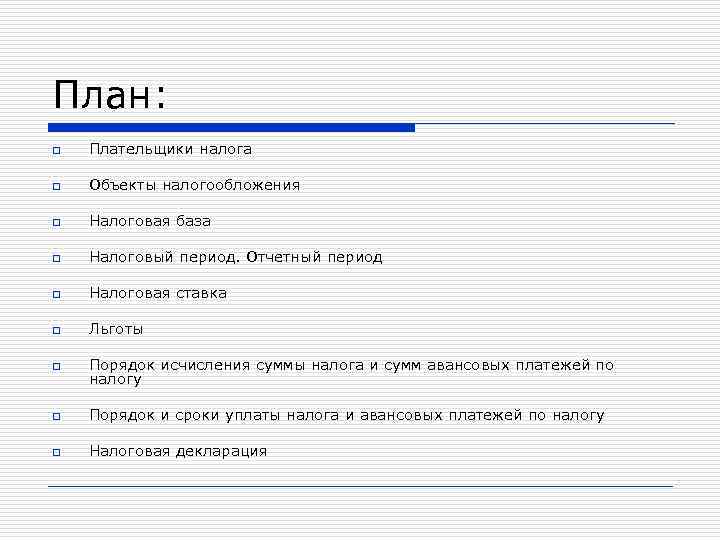 План:

Плательщики налога

Объекты налогообложения

Налоговая база

Налоговый период. Отчетный период

Налоговая ставка

Льготы

Порядок исчисления суммы налога и сумм авансовых платежей по налогу

Порядок и сроки уплаты налога и авансовых платежей по налогу

Налоговая декларация